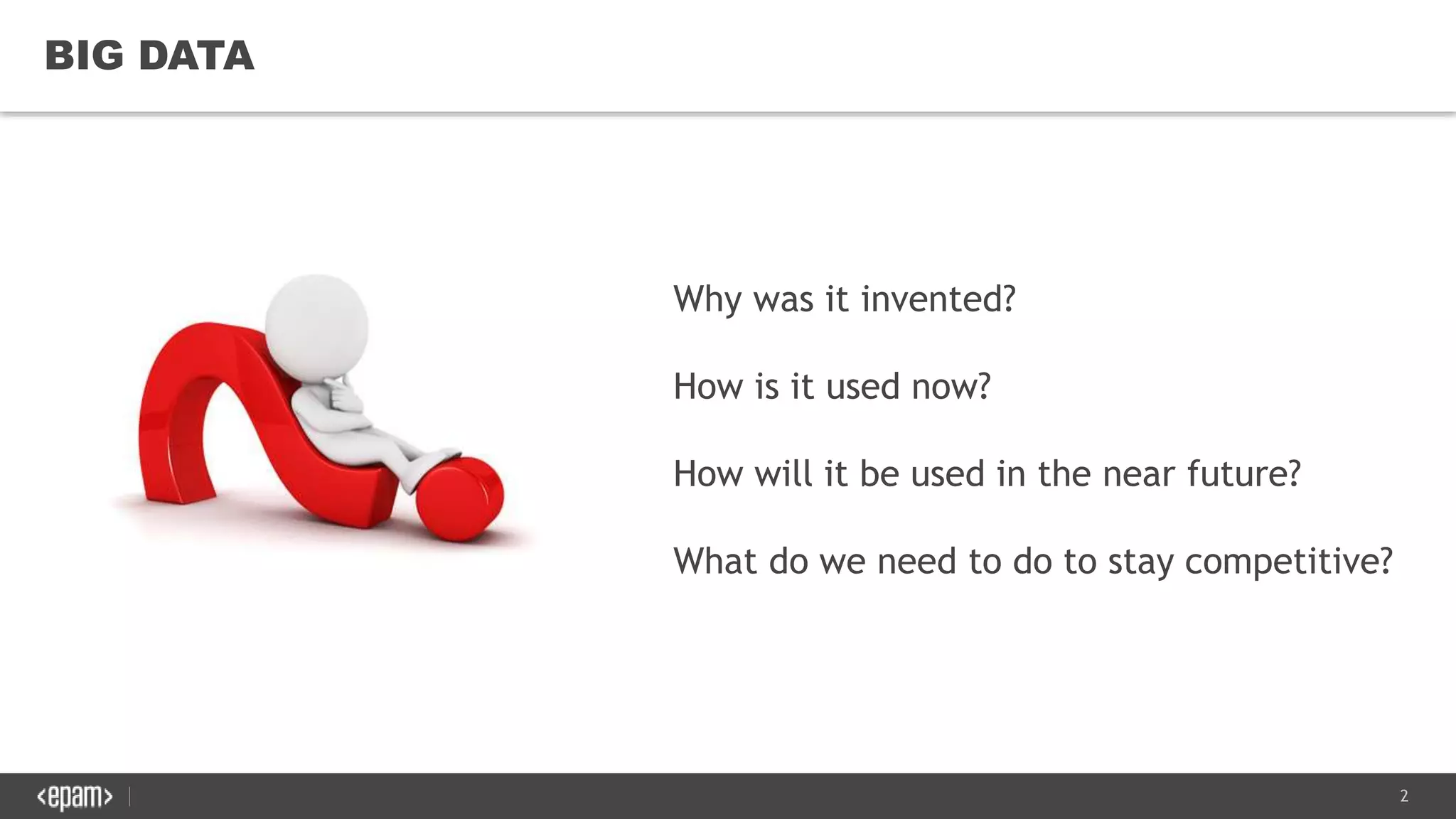 BIG DATA

Why was it invented?

How is it used now?

How will it be used in the near future?

What do we need to do to stay competitive?

<epam>

2